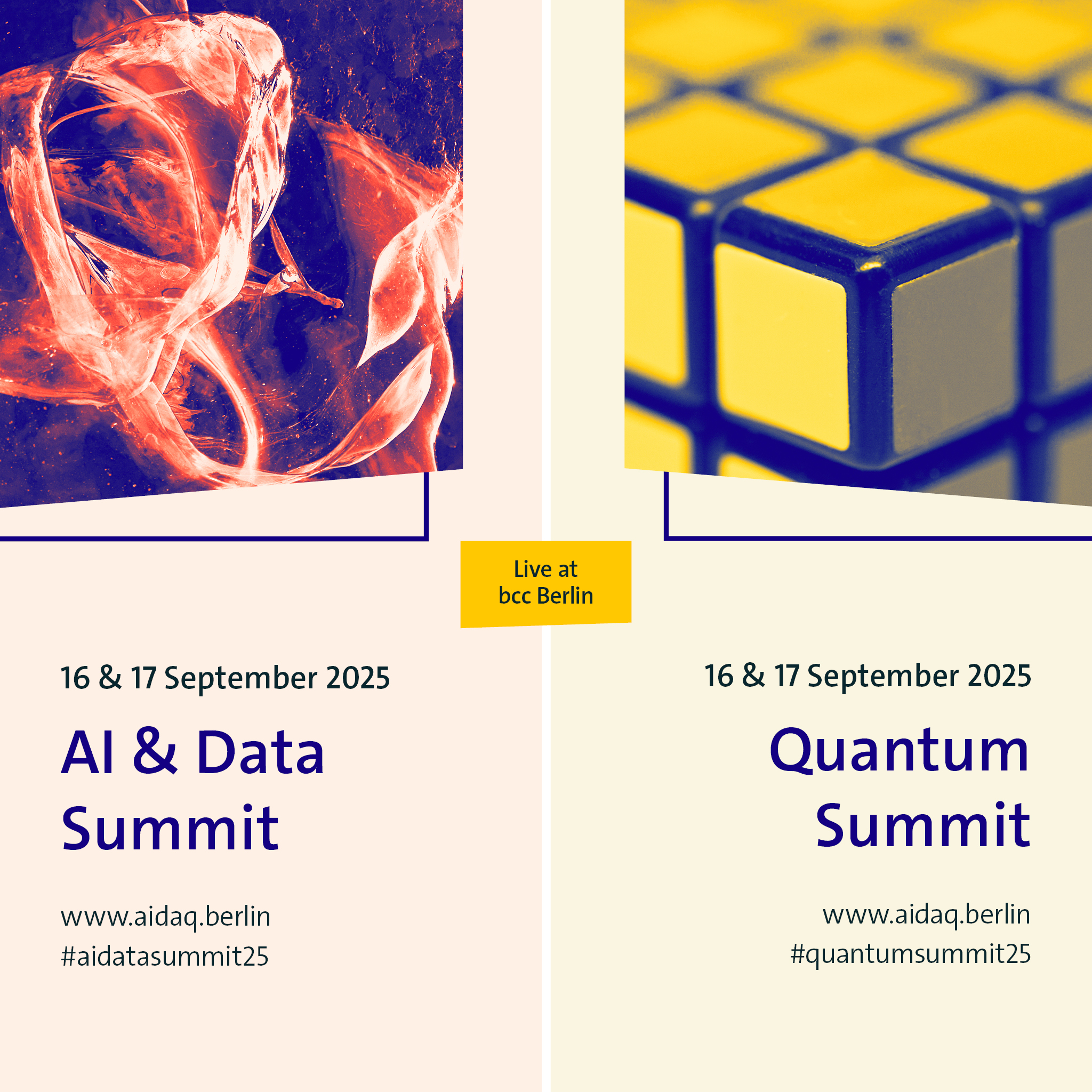 Live at
bcc Berlin

16 & 17 September 2025

AI & Data Summit

www.aidaq.berlin
#aidatasummit25

16 & 17 September 2025

Quantum Summit

www.aidaq.berlin
#quantumsummit25